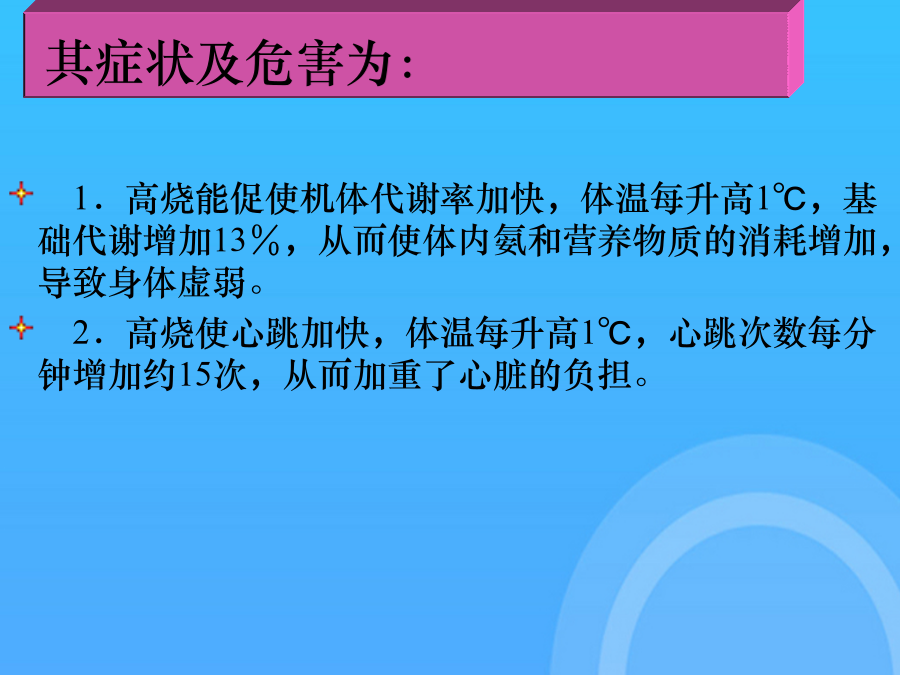 其症状及危害为：

1．高烧能促使机体代谢率加快，体温每升高1℃，基础代谢增加13％，从而使体内氨和营养物质的消耗增加，导致身体虚弱。

2．高烧使心跳加快，体温每升高1℃，心跳次数每分钟增加约15次，从而加重了心脏的负担。